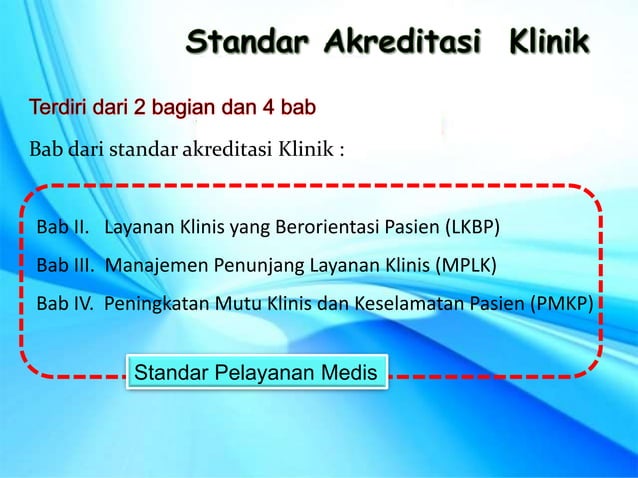 Standar Akreditasi Klinik

Terdiri dari 2 bagian dan 4 bab

Bab dari standar akreditasi Klinik :

Bab II. Layanan Klinis yang Berorientasi Pasien (LKBP)

Bab III. Manajemen Penunjang Layanan Klinis (MPLK)

Bab IV. Peningkatan Mutu Klinis dan Keselamatan Pasien (PMKP)

Standar Pelayanan Medis